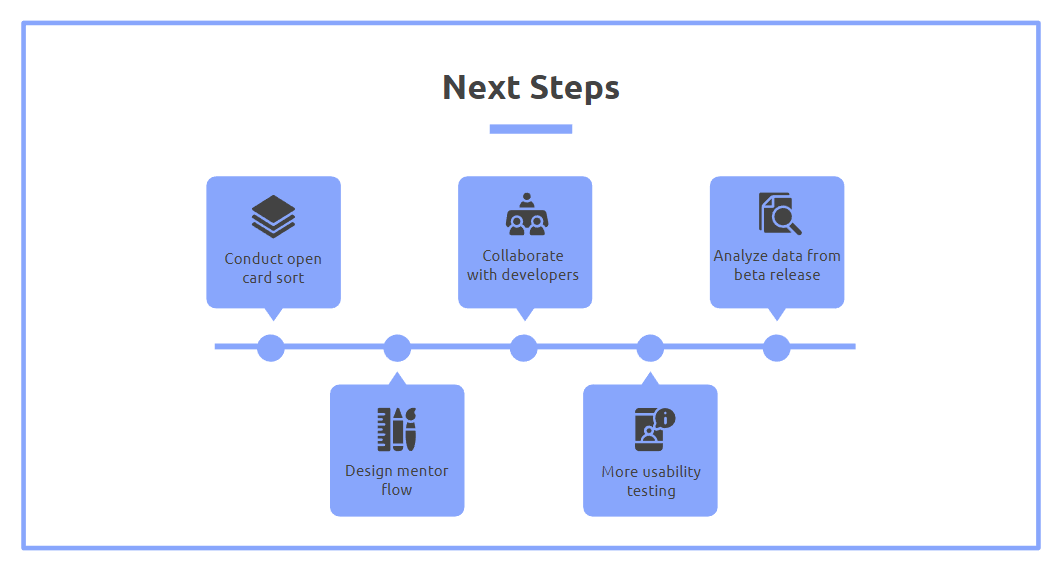 Next Steps

Conduct open card sort

Design mentor flow

Collaborate with developers

More usability testing

Analyze data from beta release